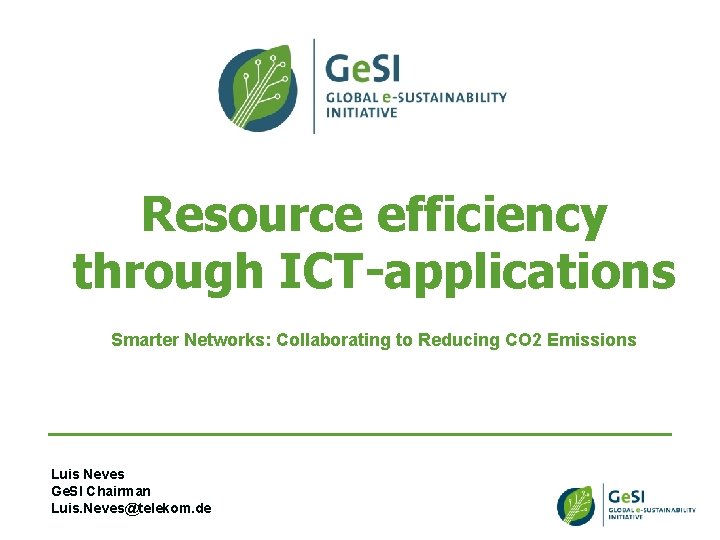 GeSI
GLOBAL e-SUSTAINABILITY INITIATIVE

Resource efficiency through ICT-applications

Smarter Networks: Collaborating to Reducing CO2 Emissions

Luis Neves
GeSI Chairman
Luis.Neves@telekom.de

GeSI
GLOBAL e-SUSTAINABILITY INITIATIVE